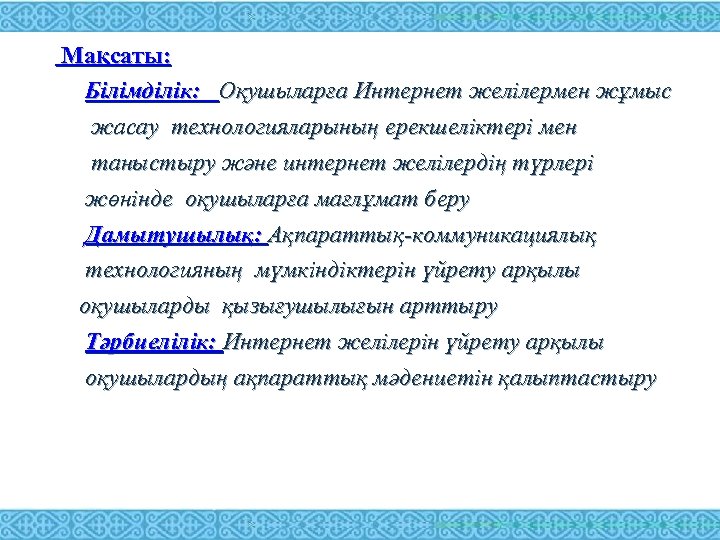 Мақсаты:

Білімділік: Оқушыларға Интернет желілермен жұмыс жасау технологияларының ерекшеліктері мен таныстыру және интернет желілердің түрлері жөнінде оқушыларға мағлұмат беру

Дамытушылық: Ақпараттық-коммуникациялық технологияның мүмкіндіктерін үйрету арқылы оқушыларды қызығушылығын арттыру

Тәрбиелілік: Интернет желілерін үйрету арқылы оқушылардың ақпараттық мәдениетін қалыптастыру